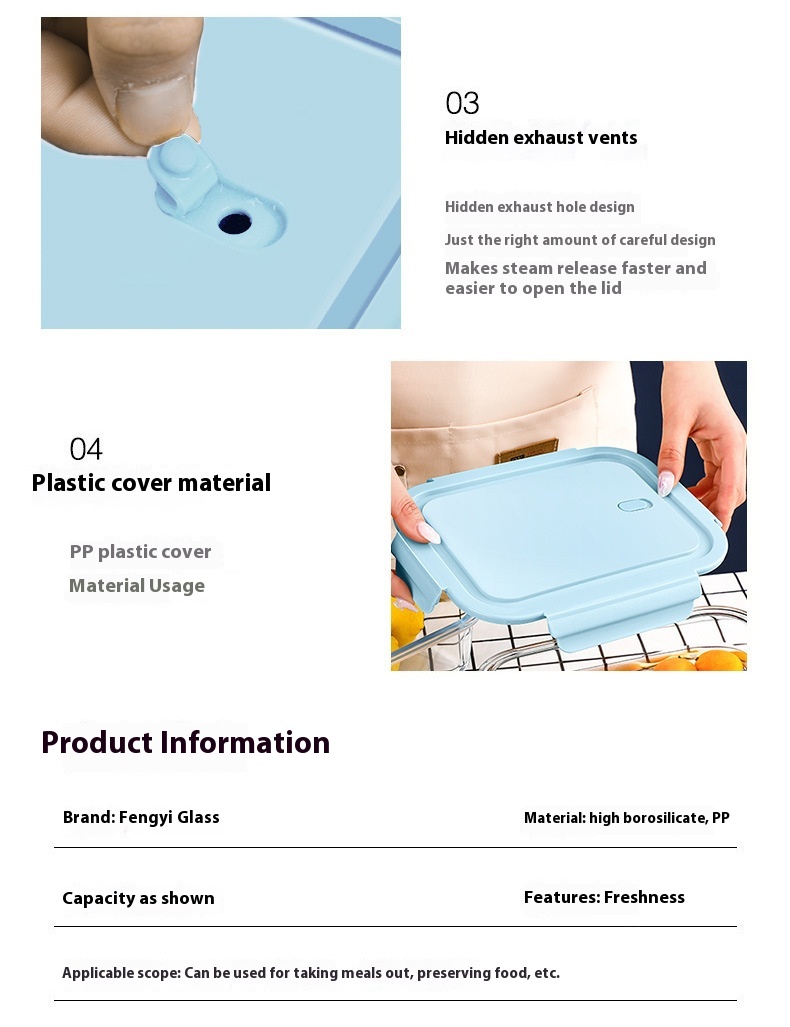 03
Hidden exhaust vents

Hidden exhaust hole design

Just the right amount of careful design

Makes steam release faster and easier to open the lid

04
Plastic cover material

PP plastic cover

Material Usage

Product Information

Brand: Fengyi Glass

Material: high borosilicate, PP

Capacity as shown

Features: Freshness

Applicable scope: Can be used for taking meals out, preserving food, etc.